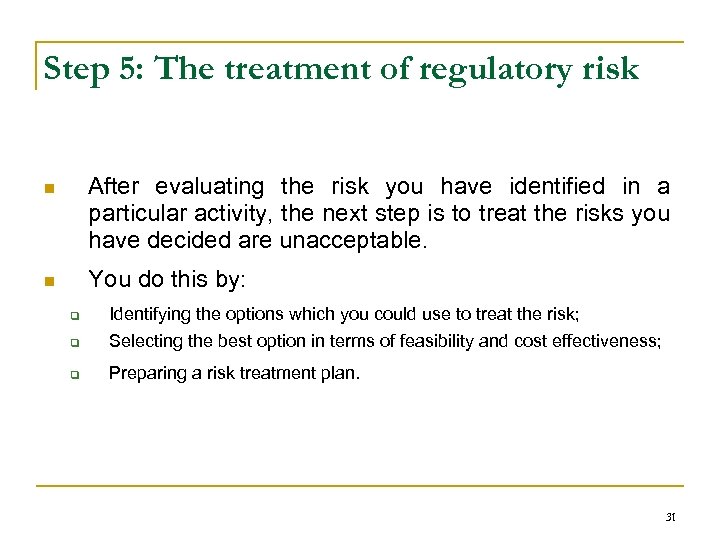 Step 5: The treatment of regulatory risk

After evaluating the risk you have identified in a particular activity, the next step is to treat the risks you have decided are unacceptable.

You do this by:

Identifying the options which you could use to treat the risk;

Selecting the best option in terms of feasibility and cost effectiveness;

Preparing a risk treatment plan.

31